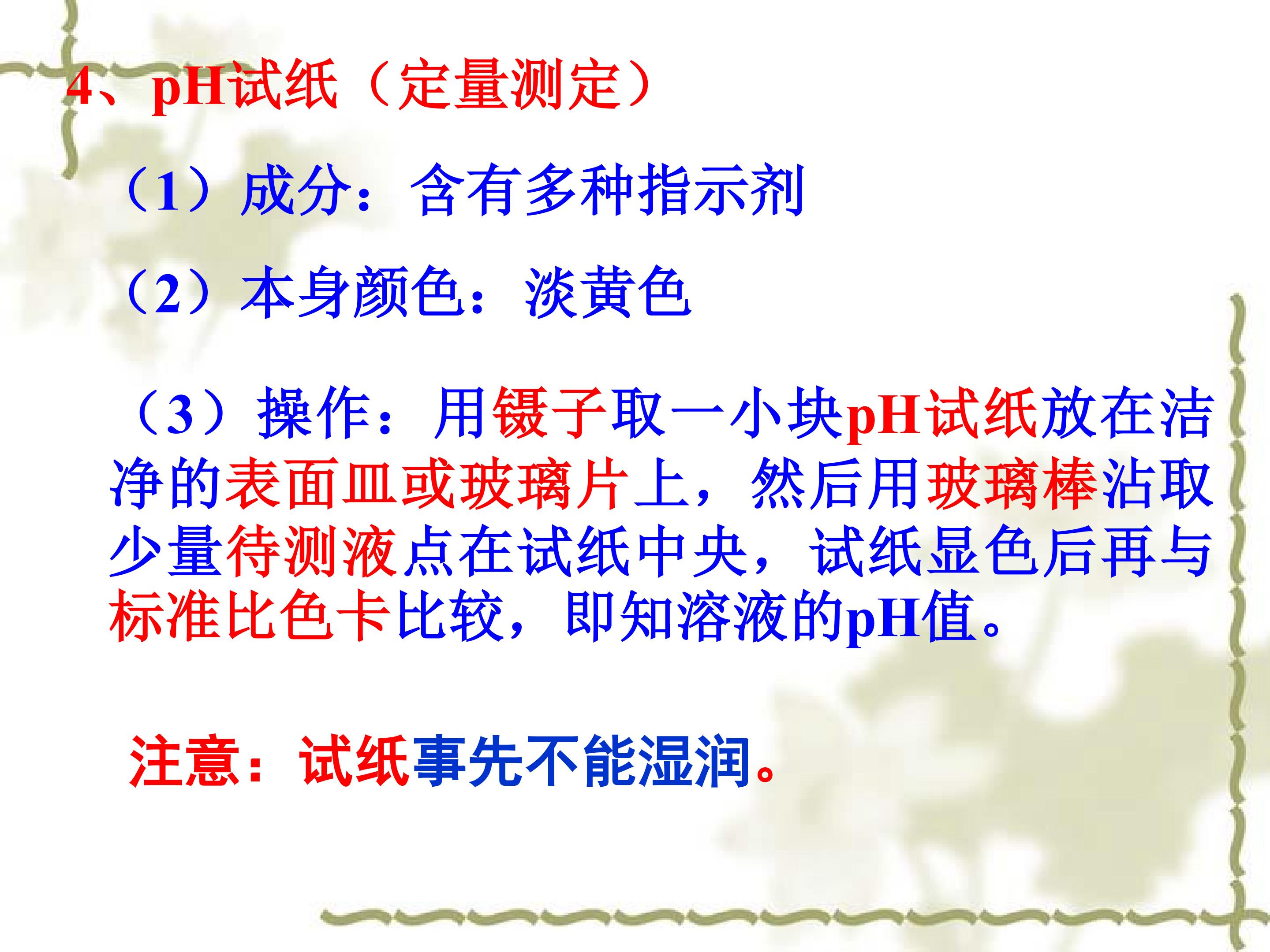 4、pH试纸（定量测定）

（1）成分：含有多种指示剂

（2）本身颜色：淡黄色

（3）操作：用镊子取一小块pH试纸放在洁净的表面皿或玻璃片上，然后用玻璃棒沾取少量待测液点在试纸中央，试纸显色后再与标准比色卡比较，即知溶液的pH值。

注意：试纸事先不能湿润。